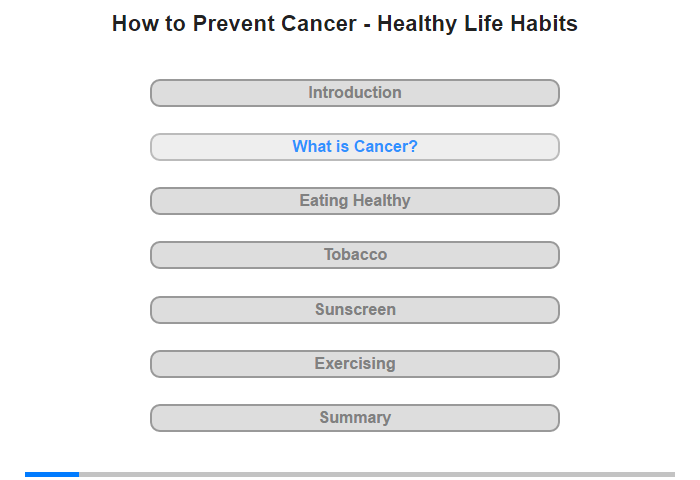 How to Prevent Cancer - Healthy Life Habits

Introduction

What is Cancer?

Eating Healthy

Tobacco

Sunscreen

Exercising

Summary